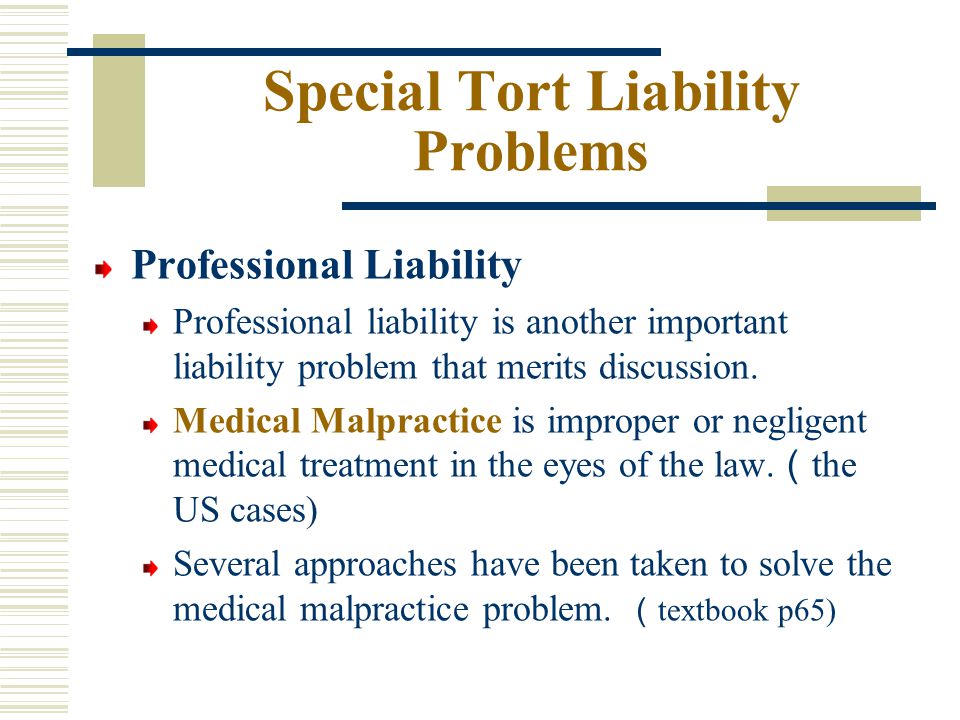 Special Tort Liability Problems

Professional Liability

Professional liability is another important liability problem that merits discussion.

Medical Malpractice is improper or negligent medical treatment in the eyes of the law. ( the US cases)

Several approaches have been taken to solve the medical malpractice problem. ( textbook p65)